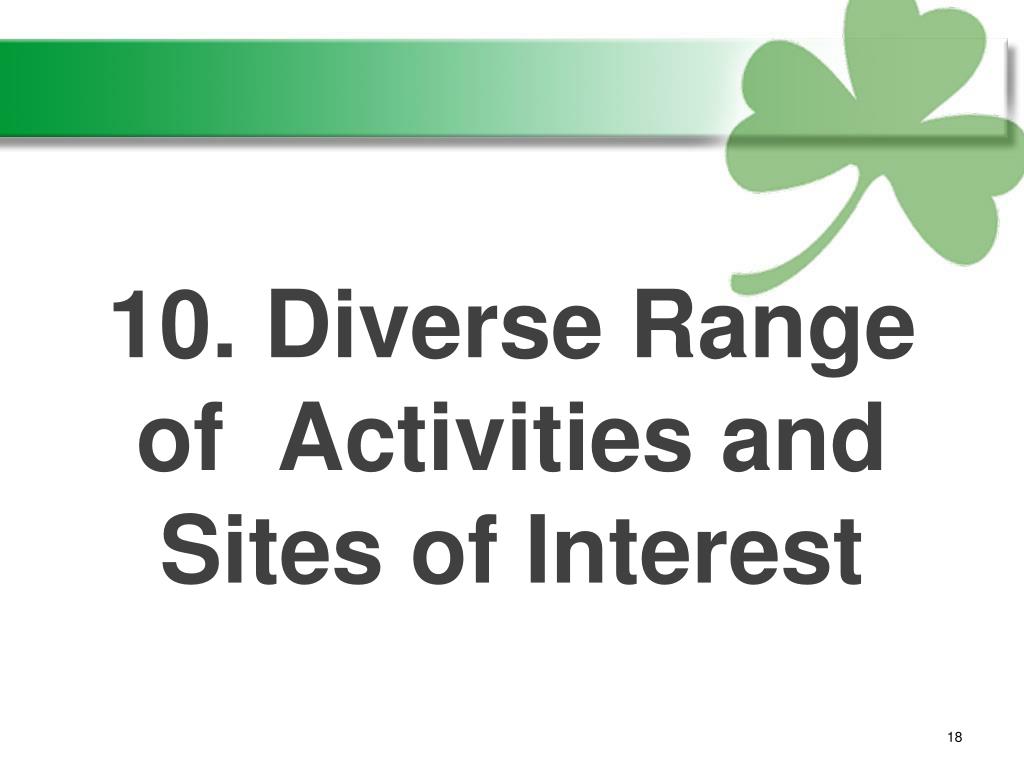 10. Diverse Range of Activities and Sites of Interest

18